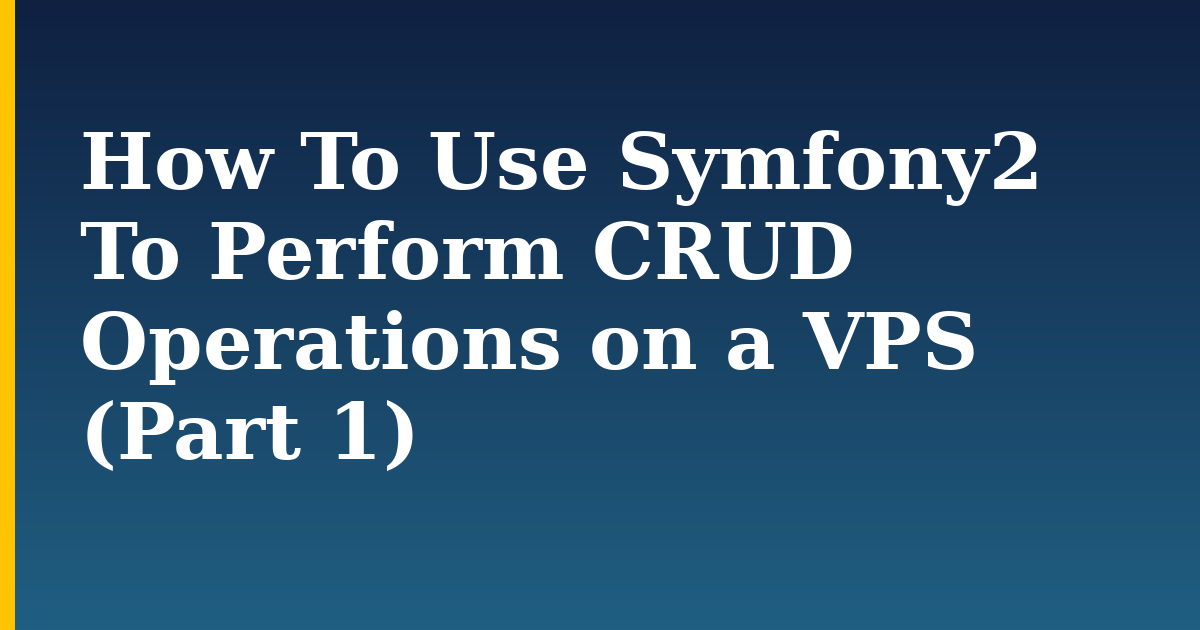 How To Use Symfony2 To Perform CRUD Operations on a VPS (Part 1)